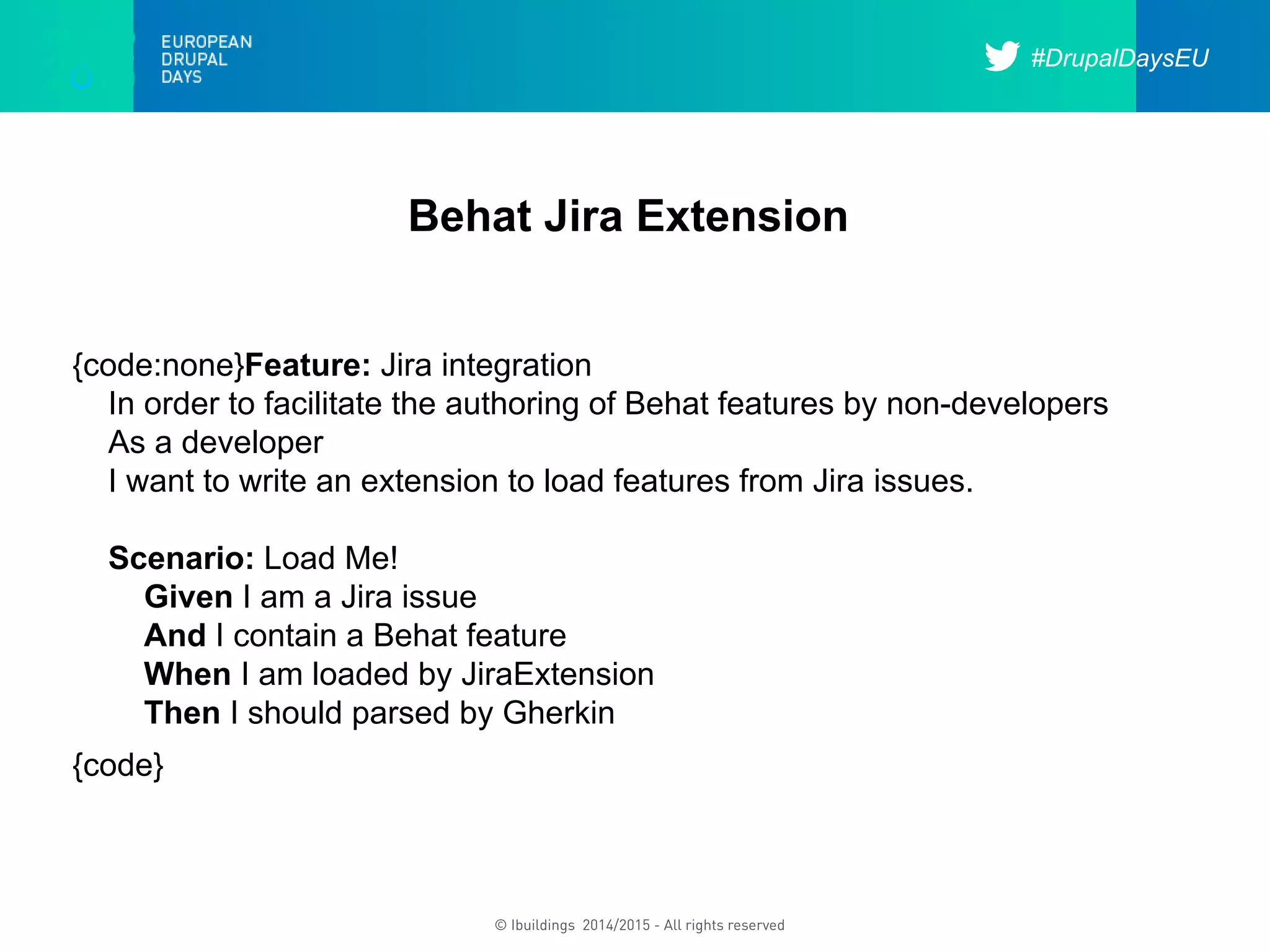 EUROPEAN
DRUPAL
DAYS

#DrupalDaysEU

Behat Jira Extension

{code:none}Feature: Jira integration
In order to facilitate the authoring of Behat features by non-developers
As a developer
I want to write an extension to load features from Jira issues.

Scenario: Load Me!
Given I am a Jira issue
And I contain a Behat feature
When I am loaded by JiraExtension
Then I should parsed by Gherkin

{code}

© Ibuildings 2014/2015 - All rights reserved